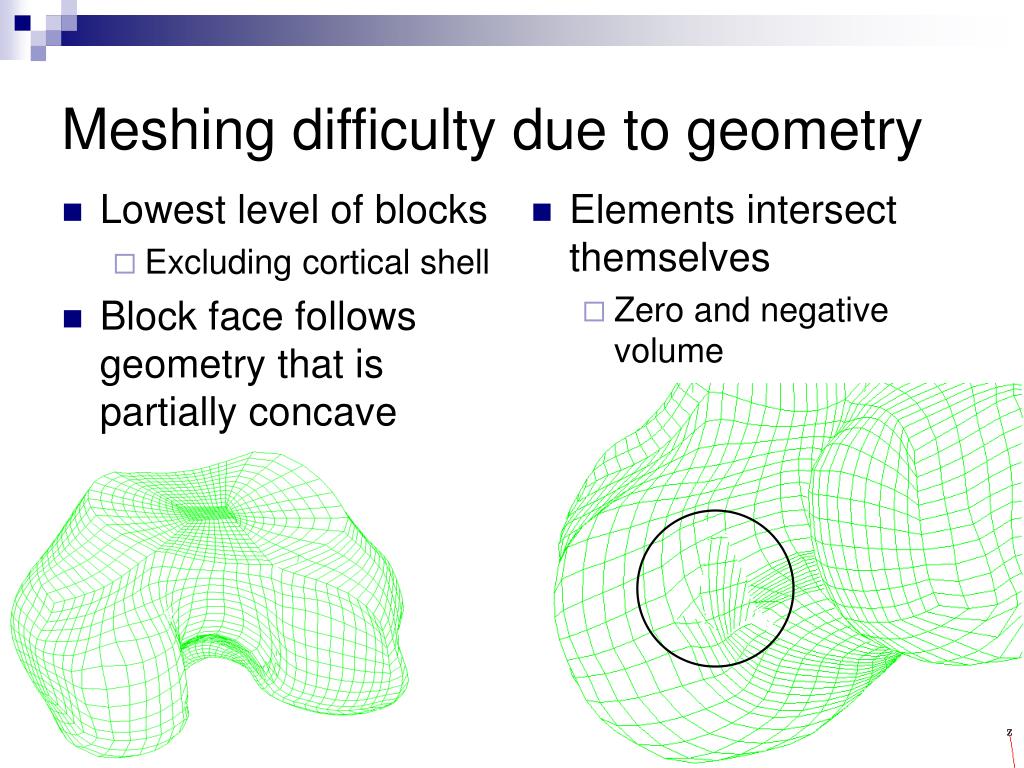 Meshing difficulty due to geometry

Lowest level of blocks
Excluding cortical shell
Block face follows geometry that is partially concave

Elements intersect themselves
Zero and negative volume

z